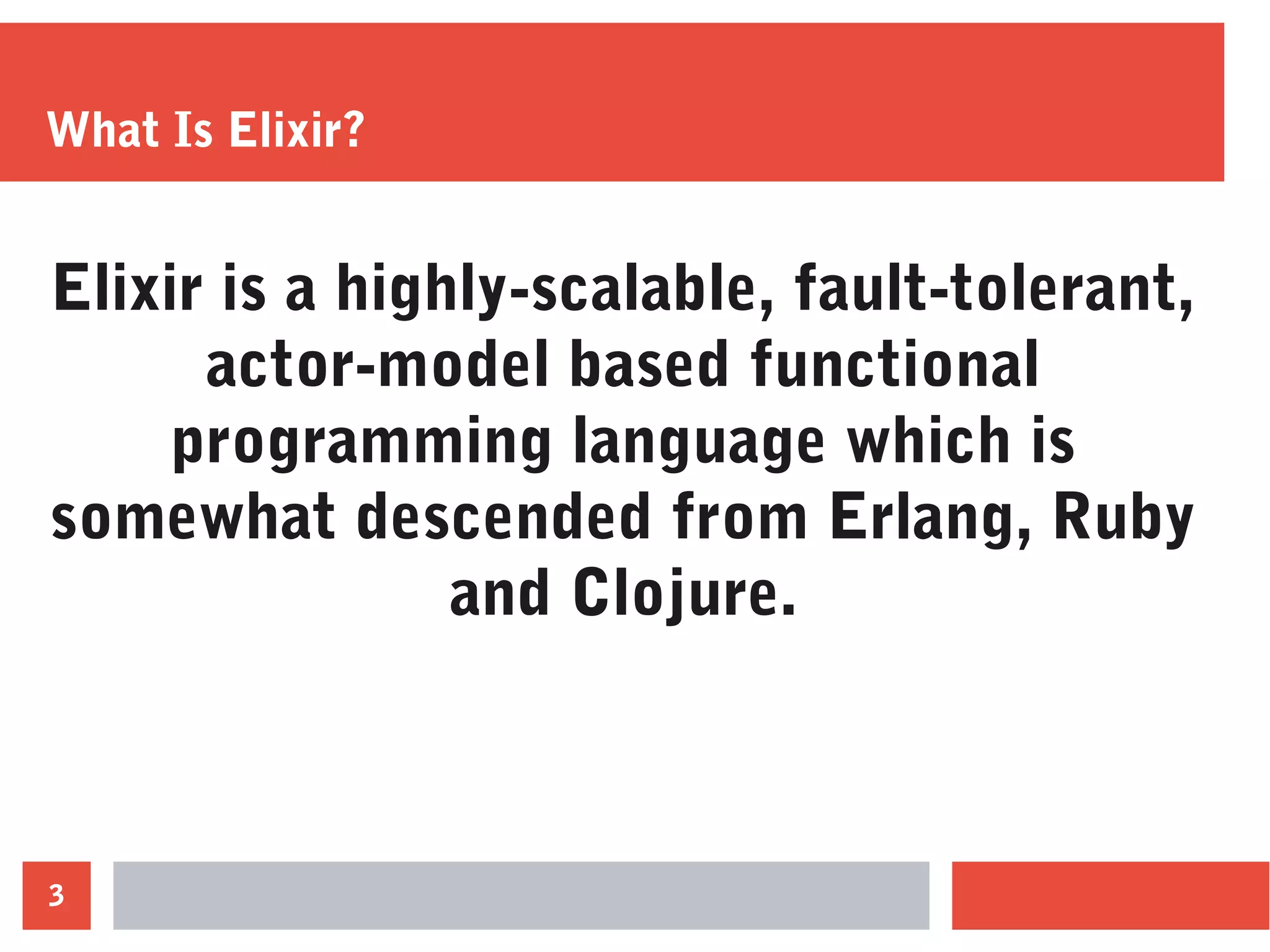 What Is Elixir?

Elixir is a highly-scalable, fault-tolerant, actor-model based functional programming language which is somewhat descended from Erlang, Ruby and Clojure.

3